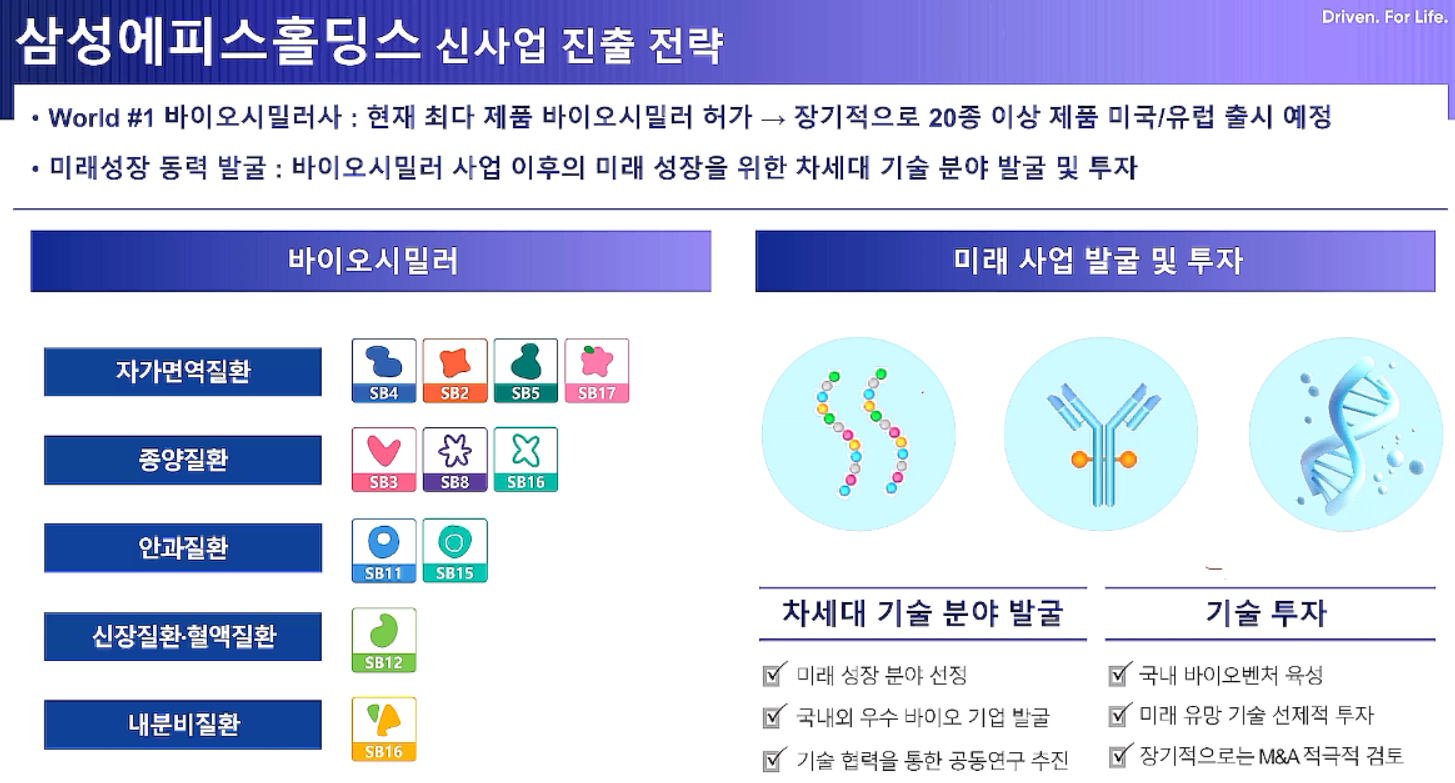 삼성에피스홀딩스 신사업 진출 전략

Driven. For Life.

• World #1 바이오시밀러사 : 현재 최다 제품 바이오시밀러 허가 → 장기적으로 20종 이상 제품 미국/유럽 출시 예정

• 미래성장 동력 발굴 : 바이오시밀러 사업 이후의 미래 성장을 위한 차세대 기술 분야 발굴 및 투자

바이오시밀러

자가면역질환
SB4 SB2 SB5 SB17

종양질환
SB3 SB8 SB16

안과질환
SB11 SB15

신장질환·혈액질환
SB12

내분비질환
SB16

미래 사업 발굴 및 투자

차세대 기술 분야 발굴

☑ 미래 성장 분야 선정
☑ 국내외 우수 바이오 기업 발굴
☑ 기술 협력을 통한 공동연구 추진

기술 투자

☑ 국내 바이오벤처 육성
☑ 미래 유망 기술 선제적 투자
☑ 장기적으로는 M&A 적극적 검토